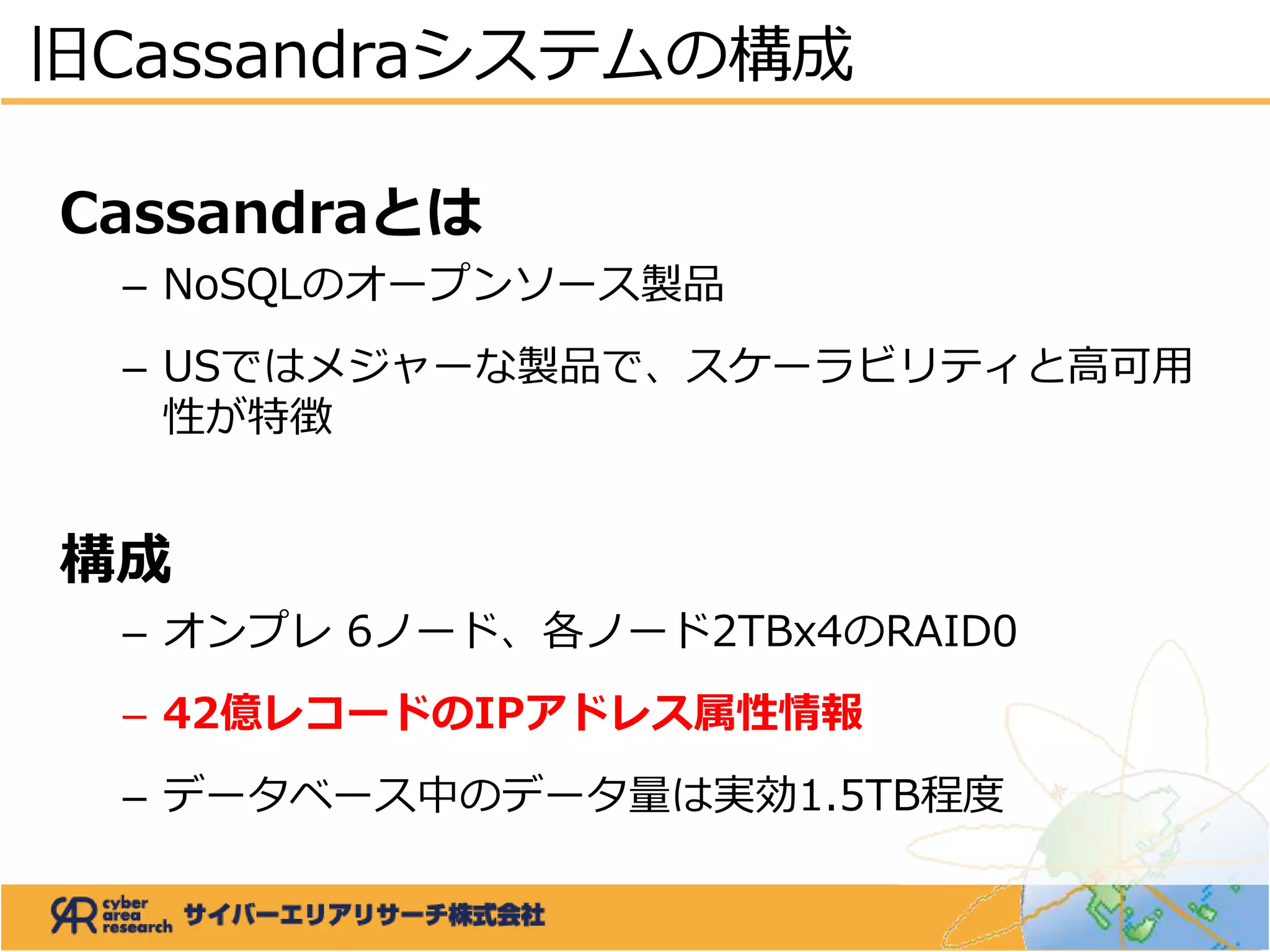 旧Cassandraシステムの構成

Cassandraとは

– NoSQLのオープンソース製品

– USではメジャーな製品で、スケーラビリティと高可用性が特徴

構成

– オンプレ 6ノード、各ノード2TBx4のRAID0

– 42億レコードのIPアドレス属性情報

– データベース中のデータ量は実効1.5TB程度

cyber area research サイバーエリアリサーチ株式会社